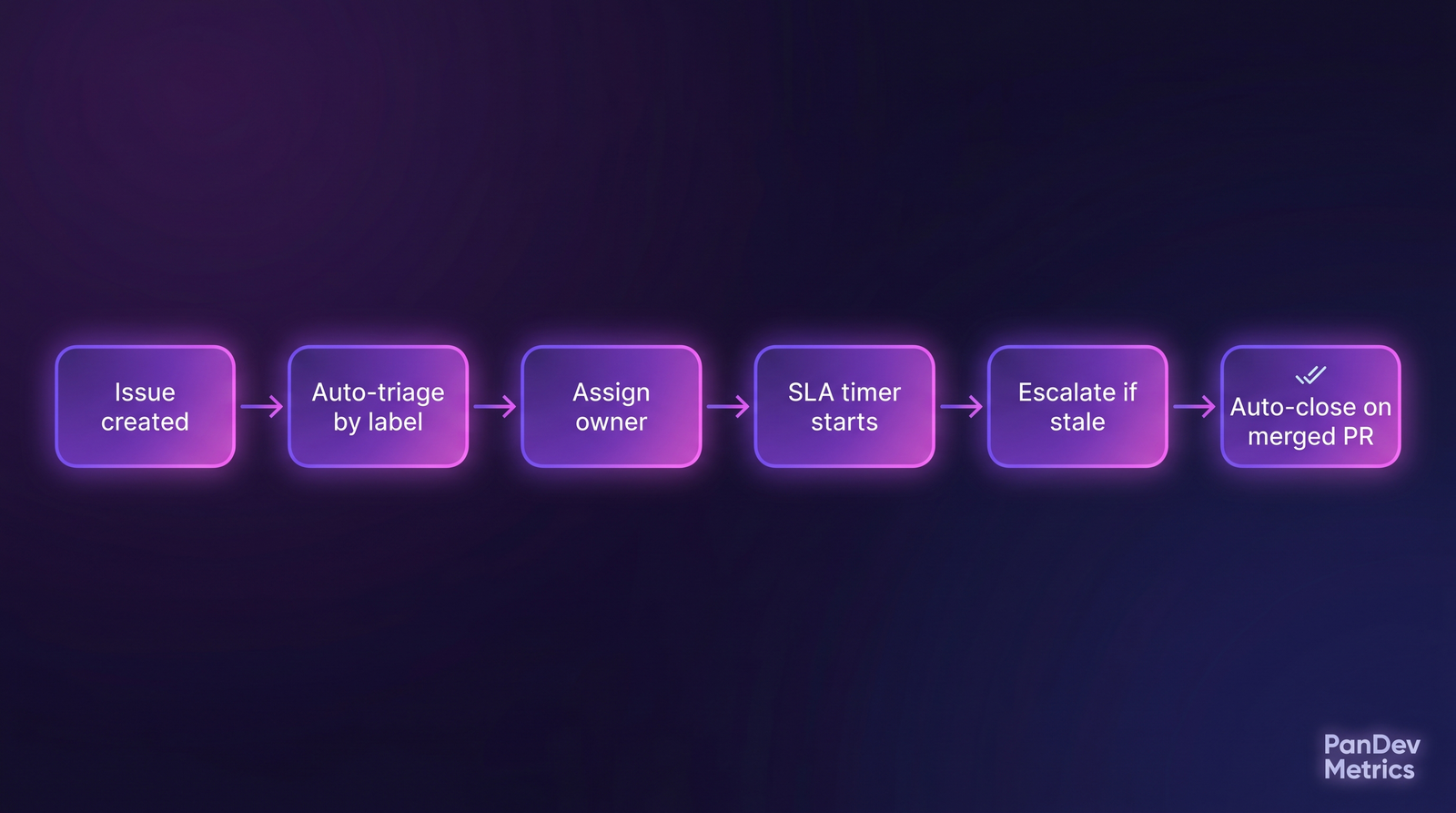 Issue created

Auto-triage by label

Assign owner

SLA timer starts

Escalate if stale

Auto-close on merged PR

PanDev Metrics